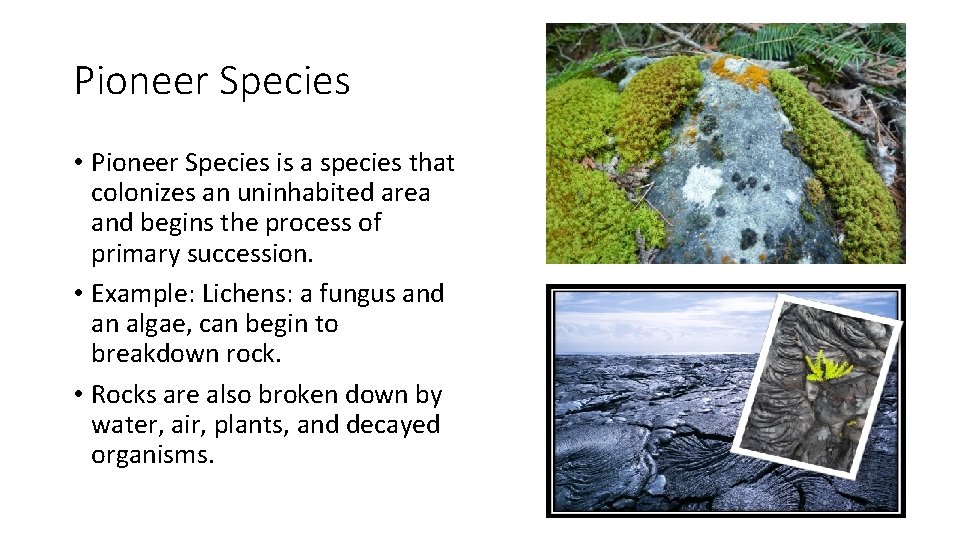 Pioneer Species

• Pioneer Species is a species that colonizes an uninhabited area and begins the process of primary succession.

• Example: Lichens: a fungus and an algae, can begin to breakdown rock.

• Rocks are also broken down by water, air, plants, and decayed organisms.